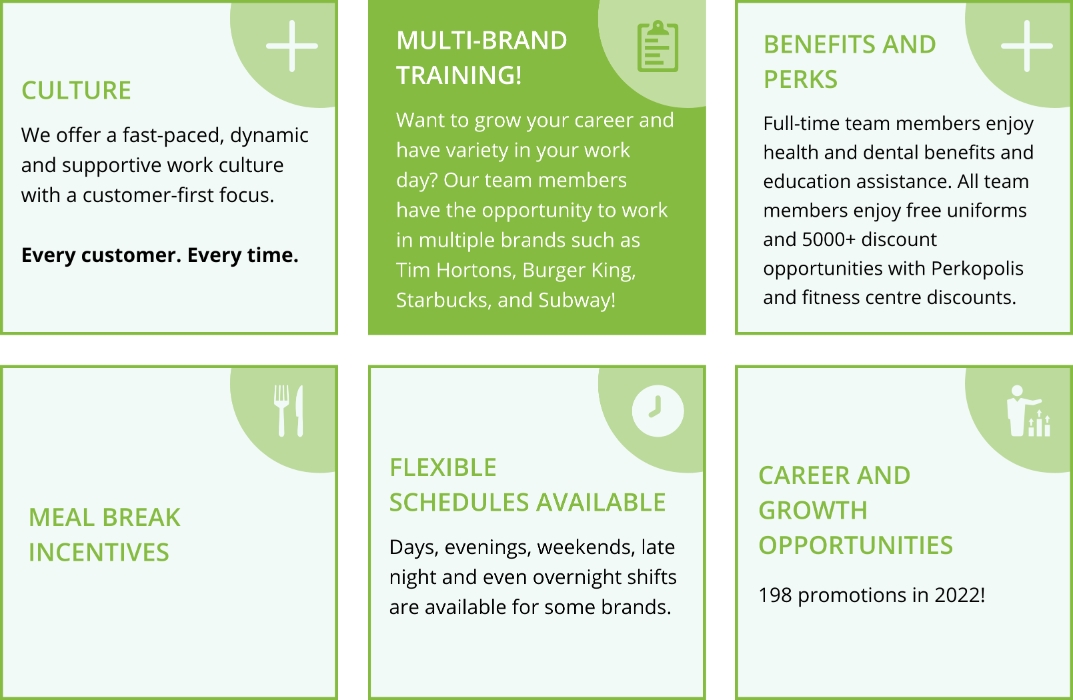 CULTURE

We offer a fast-paced, dynamic and supportive work culture with a customer-first focus.

Every customer. Every time.

MULTI-BRAND TRAINING!

Want to grow your career and have variety in your work day? Our team members have the opportunity to work in multiple brands such as Tim Hortons, Burger King, Starbucks, and Subway!

BENEFITS AND PERKS

Full-time team members enjoy health and dental benefits and education assistance. All team members enjoy free uniforms and 5000+ discount opportunities with Perkopolis and fitness centre discounts.

MEAL BREAK INCENTIVES

FLEXIBLE SCHEDULES AVAILABLE

Days, evenings, weekends, late night and even overnight shifts are available for some brands.

CAREER AND GROWTH OPPORTUNITIES

198 promotions in 2022!